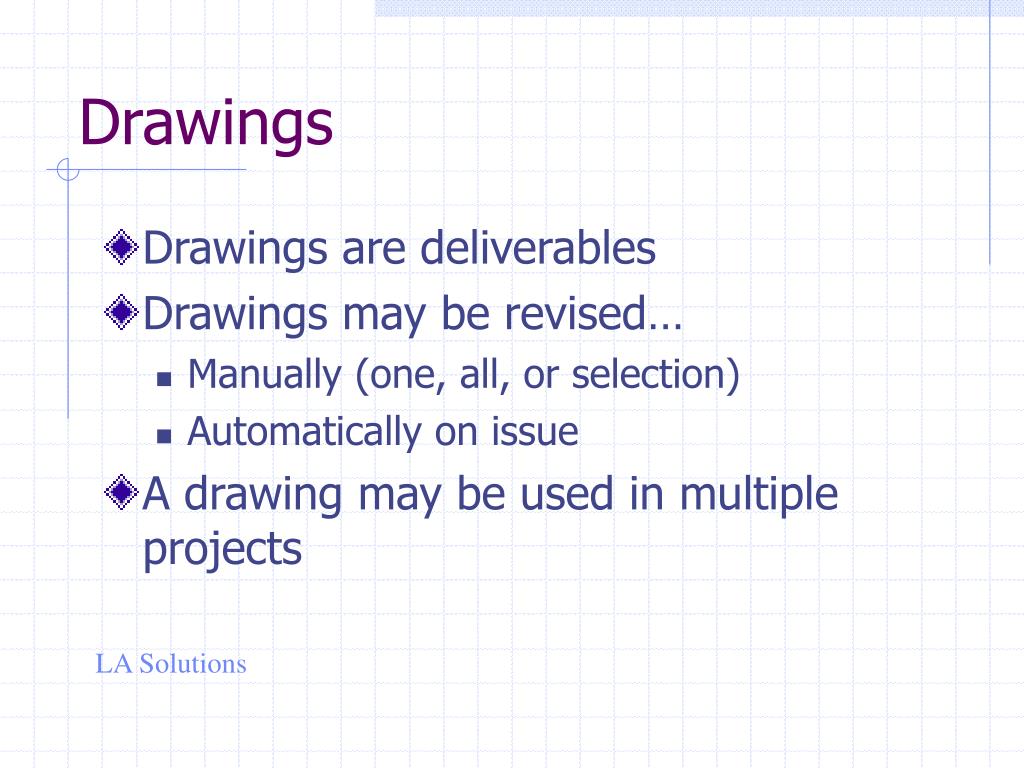 Drawings

Drawings are deliverables
Drawings may be revised…
Manually (one, all, or selection)
Automatically on issue
A drawing may be used in multiple projects

LA Solutions